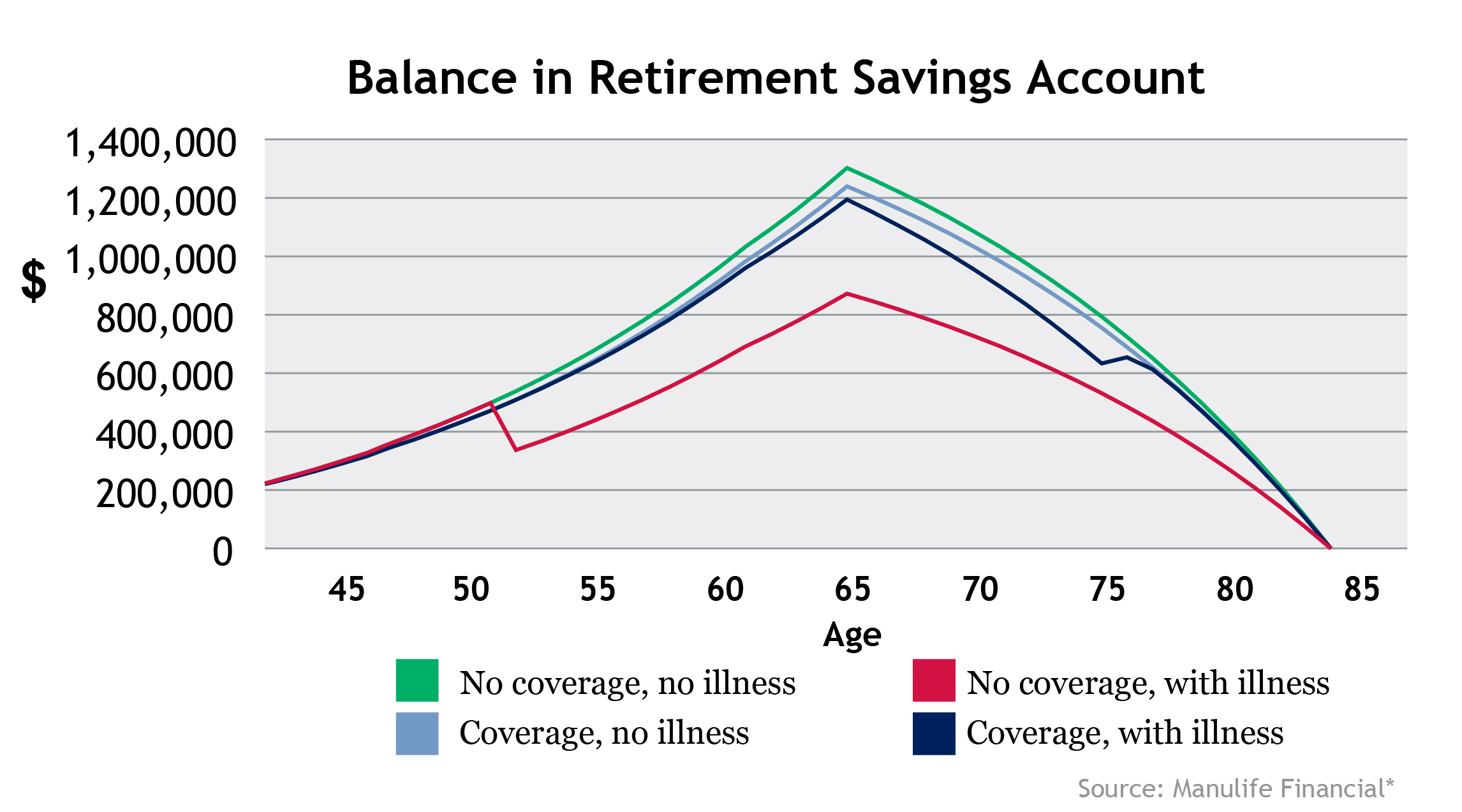 Balance in Retirement Savings Account

$

1,400,000
1,200,000
1,000,000
800,000
600,000
400,000
200,000
0

45 50 55 60 65 70 75 80 85

Age

No coverage, no illness
Coverage, no illness
No coverage, with illness
Coverage, with illness

Source: Manulife Financial*